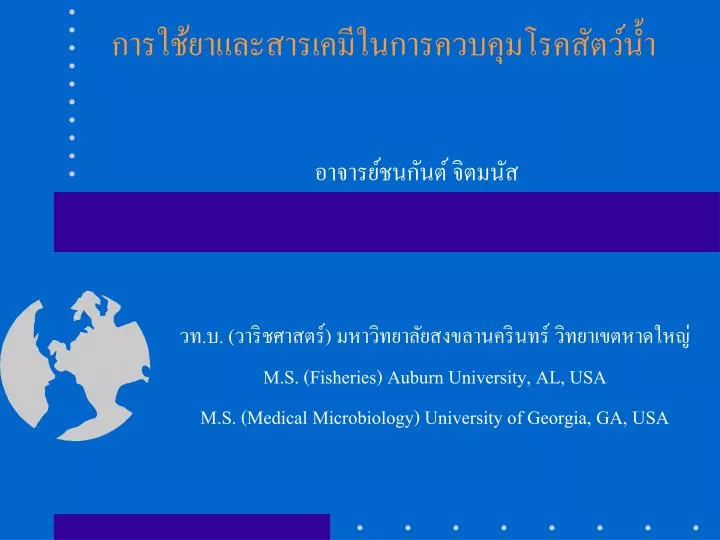 การใช้ยาและสารเคมีในการควบคุมโรคสัตว์น้ำ

อาจารย์ชนกันต์ จิตมนัส

วท.บ. (วาริชศาสตร์) มหาวิทยาลัยสงขลานครินทร์ วิทยาเขตหาดใหญ่

M.S. (Fisheries) Auburn University, AL, USA

M.S. (Medical Microbiology) University of Georgia, GA, USA